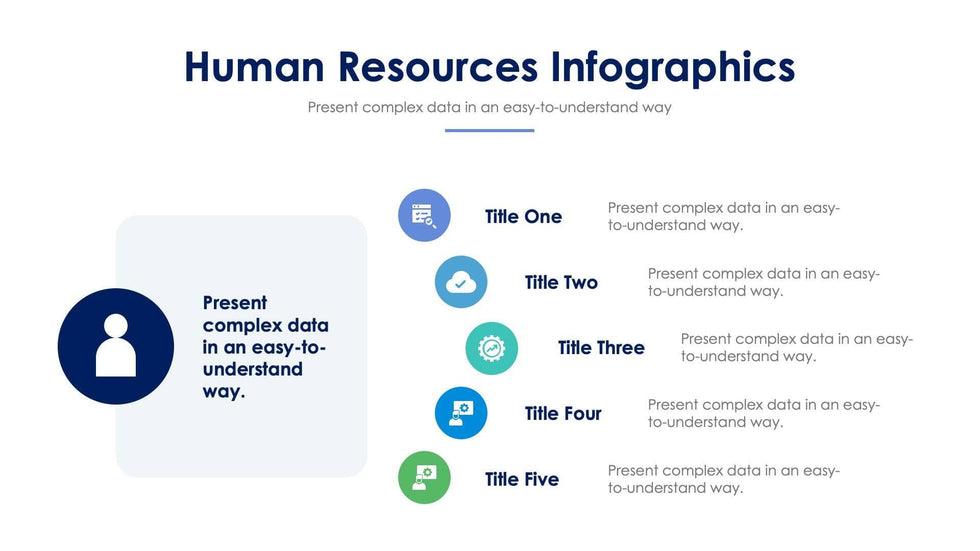 Human Resources Infographics

Present complex data in an easy-to-understand way

Present complex data in an easy-to-understand way.

Title One

Present complex data in an easy-to-understand way.

Title Two

Present complex data in an easy-to-understand way.

Title Three

Present complex data in an easy-to-understand way.

Title Four

Present complex data in an easy-to-understand way.

Title Five

Present complex data in an easy-to-understand way.